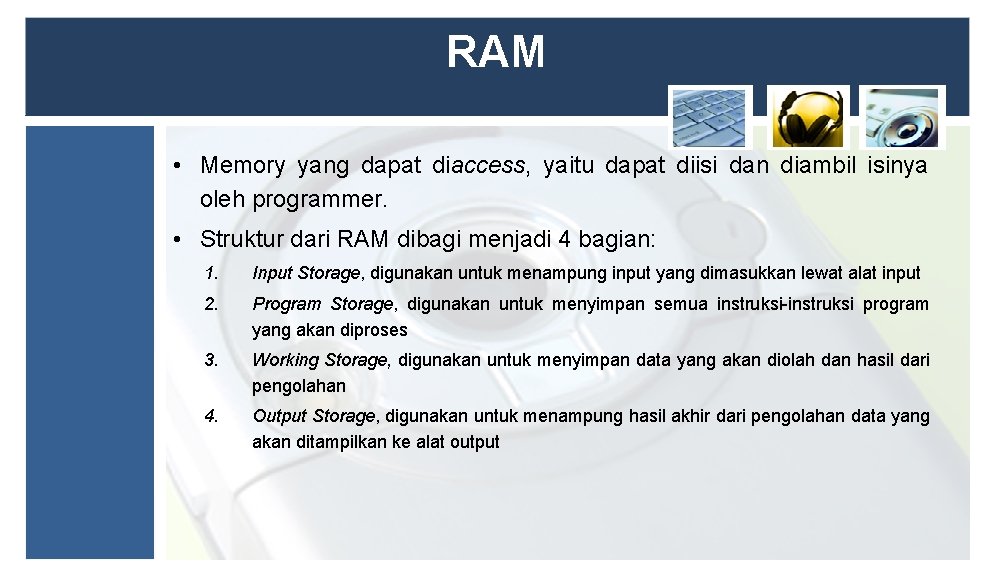 RAM

• Memory yang dapat diaccess, yaitu dapat diisi dan diambil isinya oleh programmer.

• Struktur dari RAM dibagi menjadi 4 bagian:

1. Input Storage, digunakan untuk menampung input yang dimasukkan lewat alat input

2. Program Storage, digunakan untuk menyimpan semua instruksi-instruksi program yang akan diproses

3. Working Storage, digunakan untuk menyimpan data yang akan diolah dan hasil dari pengolahan

4. Output Storage, digunakan untuk menampung hasil akhir dari pengolahan data yang akan ditampilkan ke alat output